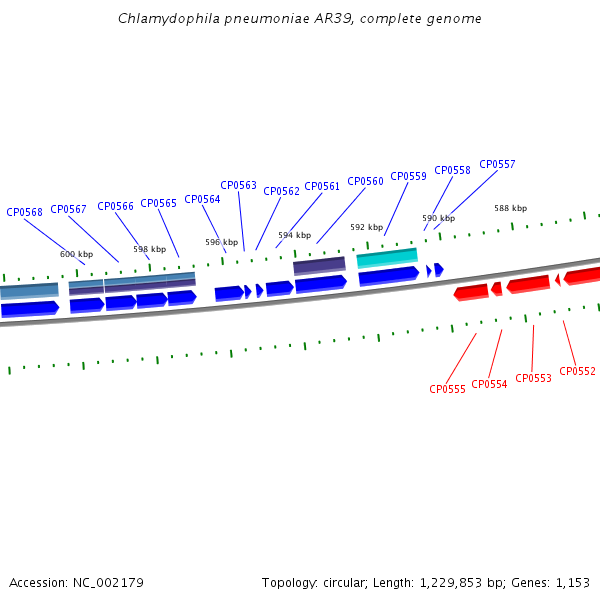 Chlamydophila pneumoniae AR39, complete genome

CP0568 CP0567 CP0566 CP0565 CP0564 CP0563 CP0562 CP0561 CP0560 CP0559 CP0558 CP0557

600 kbp 598 kbp 596 kbp 594 kbp 592 kbp 590 kbp 588 kbp

CP0555 CP0554 CP0553 CP0552

Accession: NC_002179

Topology: circular; Length: 1,229,853 bp; Genes: 1,153